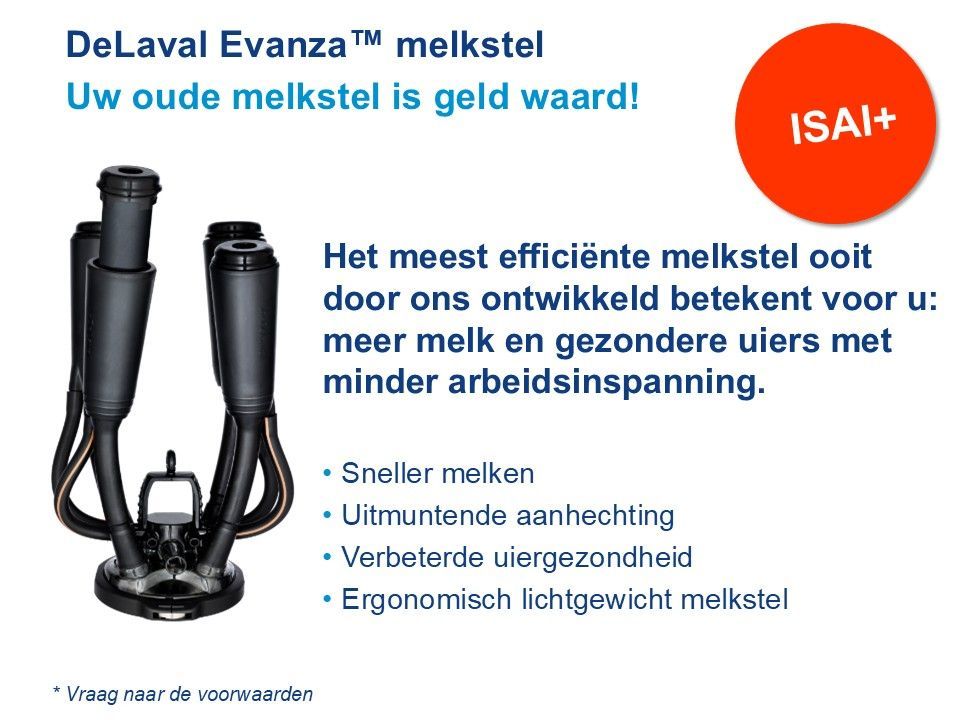 DeLaval Evanza™ melkstel
Uw oude melkstel is geld waard!

ISAI+

Het meest efficiënte melkstel ooit door ons ontwikkeld betekent voor u: meer melk en gezondere uiers met minder arbeidsinspanning.

• Sneller melken
• Uitmuntende aanhechting
• Verbeterde uiergezondheid
• Ergonomisch lichtgewicht melkstel

* Vraag naar de voorwaarden